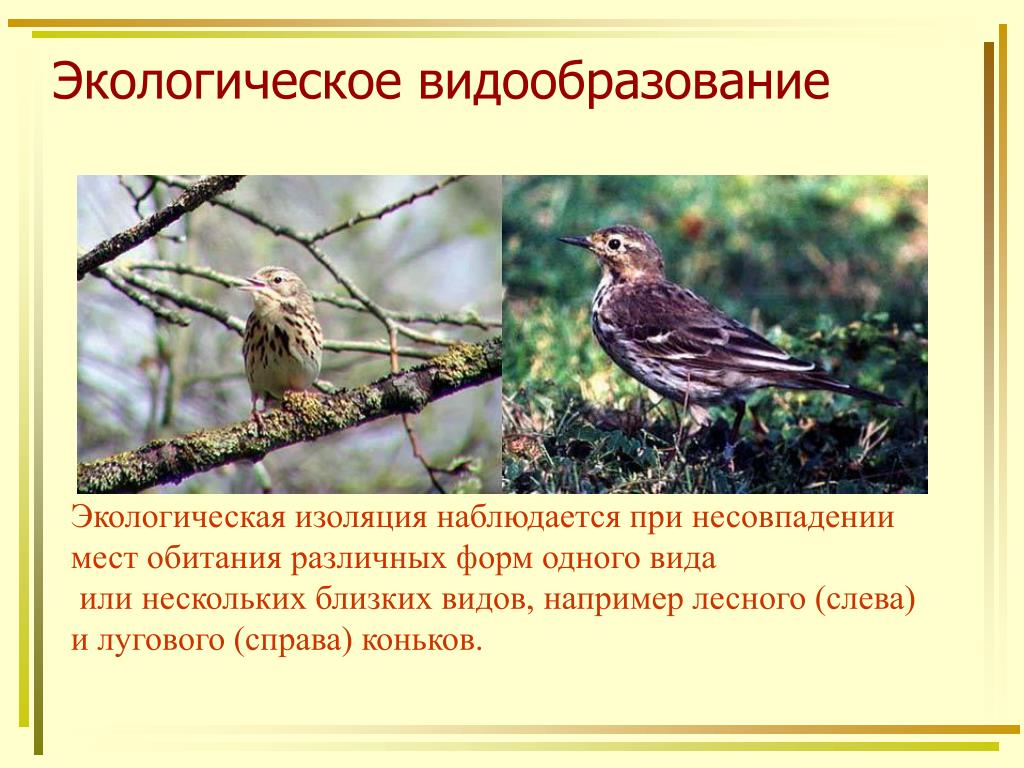 Экологическое видообразование

Экологическая изоляция наблюдается при несовпадении мест обитания различных форм одного вида или нескольких близких видов, например лесного (слева) и лугового (справа) коньков.